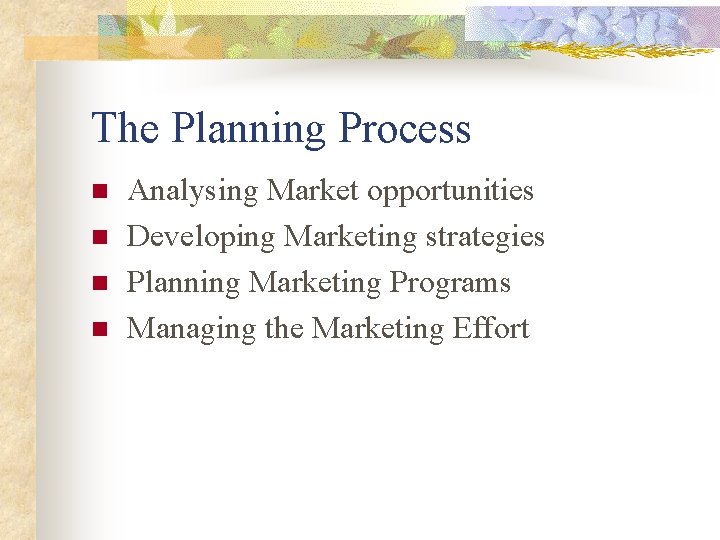 The Planning Process

- Analysing Market opportunities
- Developing Marketing strategies
- Planning Marketing Programs
- Managing the Marketing Effort